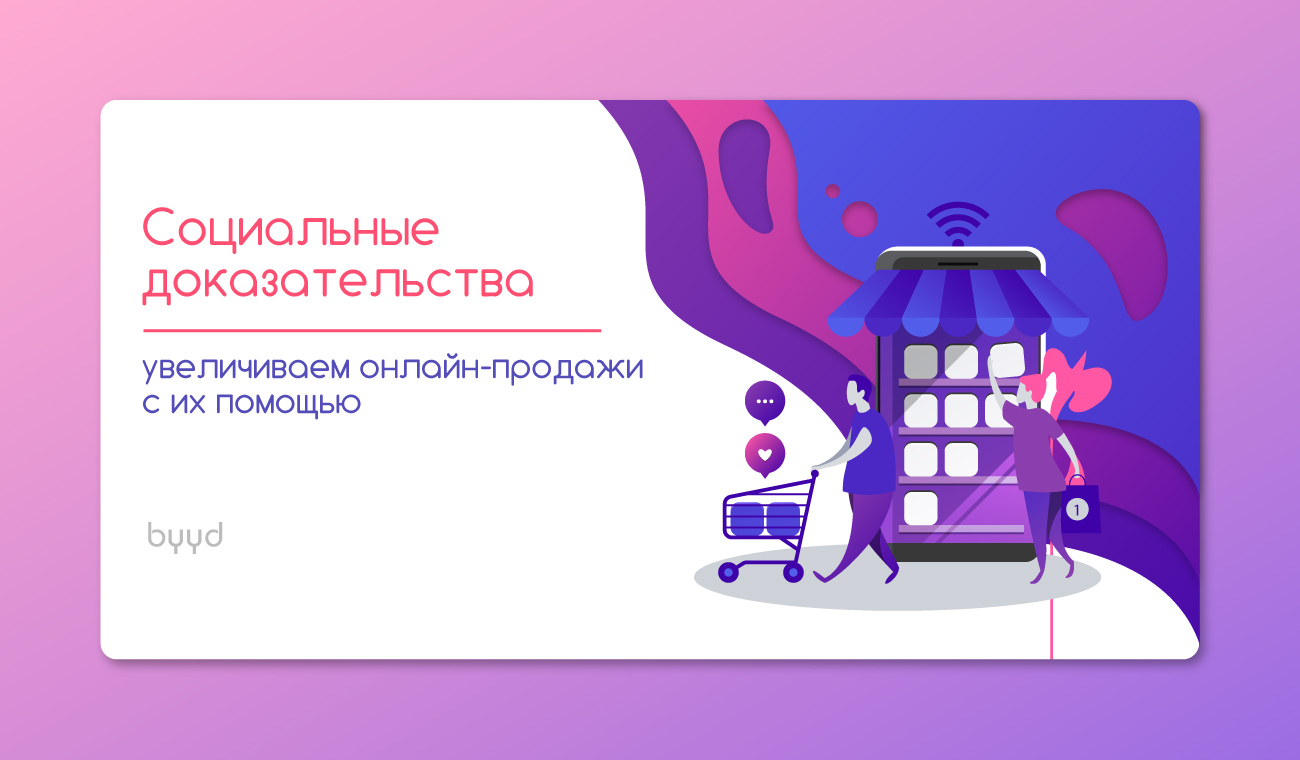 Социальные доказательства

увеличиваем онлайн-продажи с их помощью

byyd

1